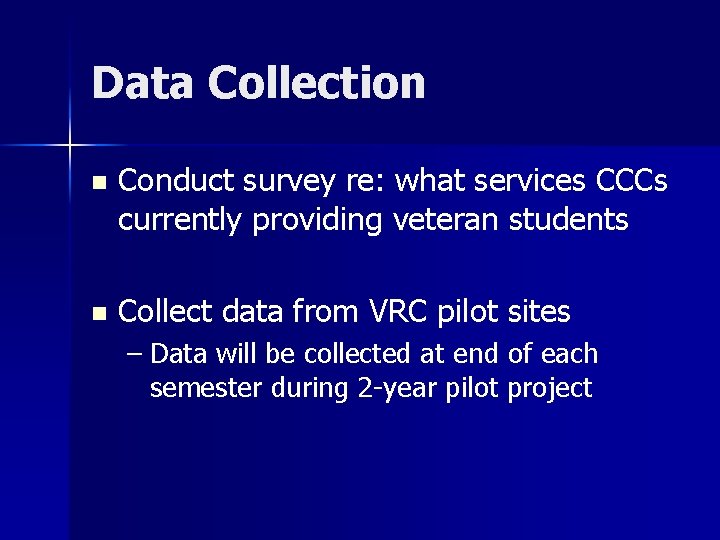 Data Collection

- Conduct survey re: what services CCCs currently providing veteran students

- Collect data from VRC pilot sites
  – Data will be collected at end of each semester during 2-year pilot project